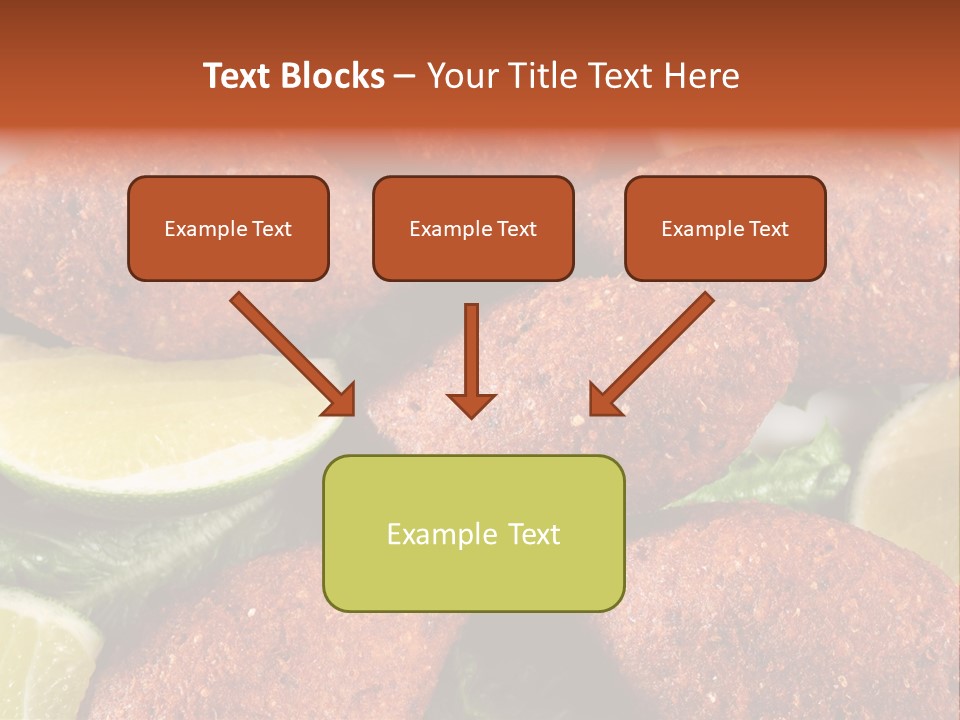 Text Blocks – Your Title Text Here

Example Text

Example Text

Example Text

Example Text